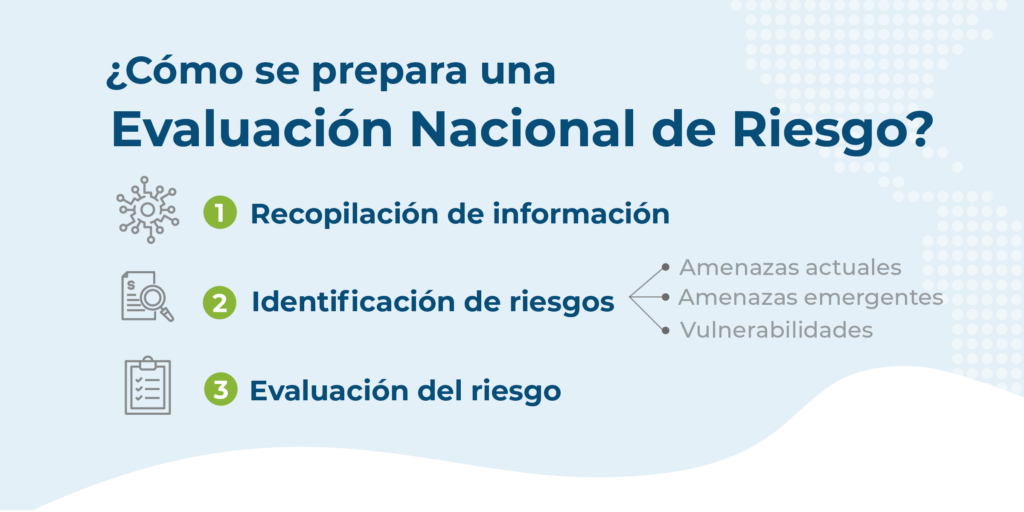 ¿Cómo se prepara una Evaluación Nacional de Riesgo?

1 Recopilación de información

2 Identificación de riesgos

Amenazas actuales
Amenazas emergentes
Vulnerabilidades

3 Evaluación del riesgo